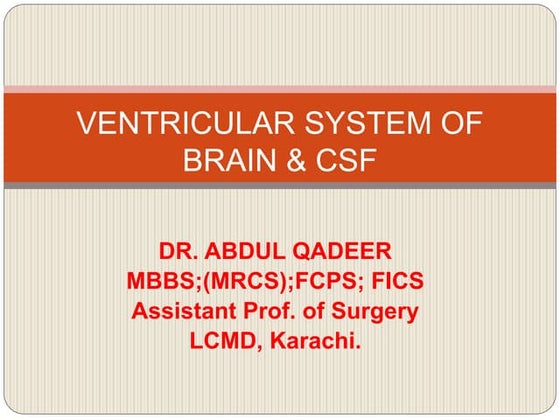 VENTRICULAR SYSTEM OF BRAIN & CSF

DR. ABDUL QADEER
MBBS;(MRCS);FCPS; FICS
Assistant Prof. of Surgery
LCMD, Karachi.